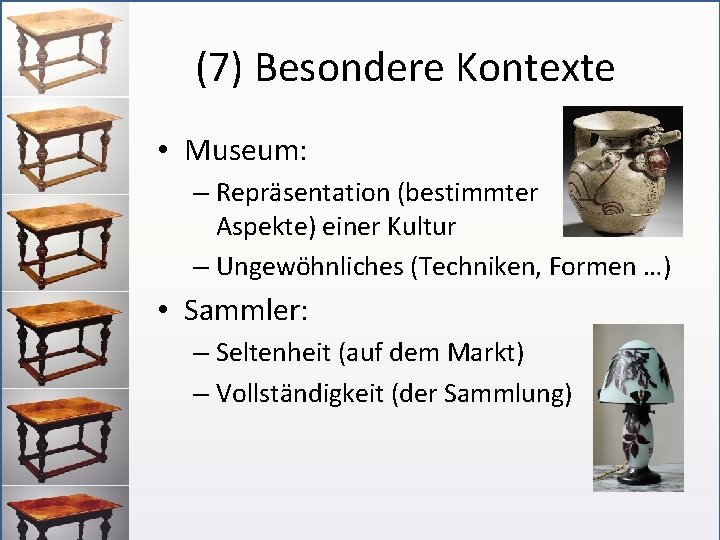 (7) Besondere Kontexte

• Museum:
  – Repräsentation (bestimmter Aspekte) einer Kultur
  – Ungewöhnliches (Techniken, Formen …)
• Sammler:
  – Seltenheit (auf dem Markt)
  – Vollständigkeit (der Sammlung)